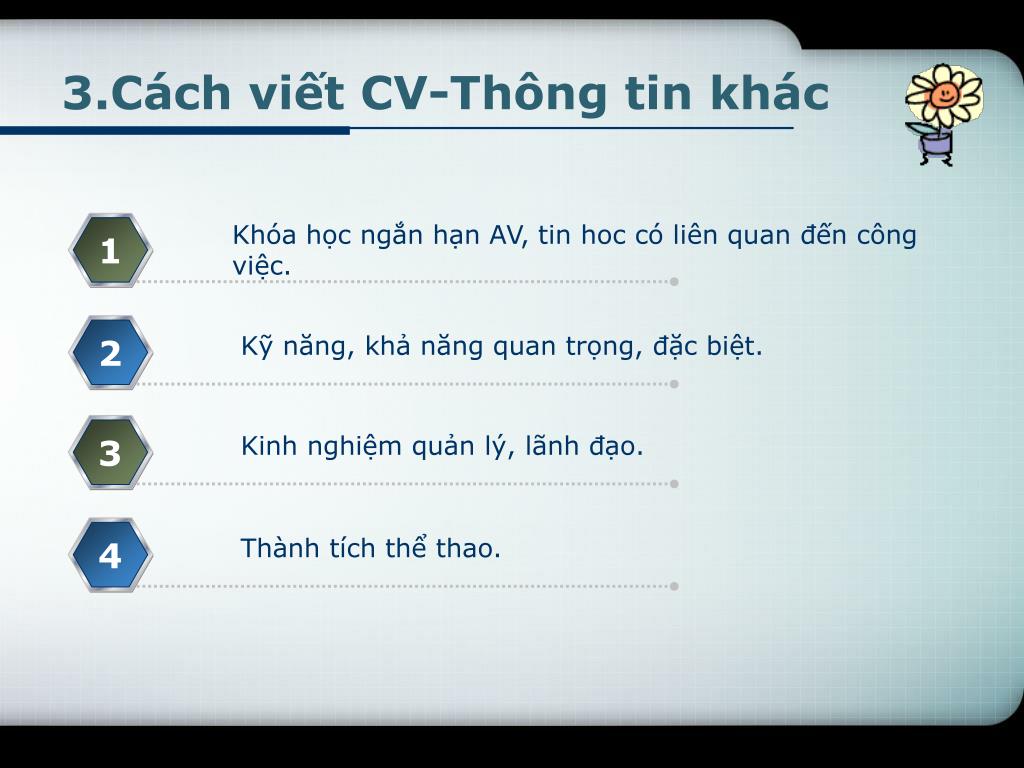 3.Cách viết CV-Thông tin khác

1

Khóa học ngắn hạn AV, tin hoc có liên quan đến công việc.

2

Kỹ năng, khả năng quan trọng, đặc biệt.

3

Kinh nghiệm quản lý, lãnh đạo.

4

Thành tích thể thao.